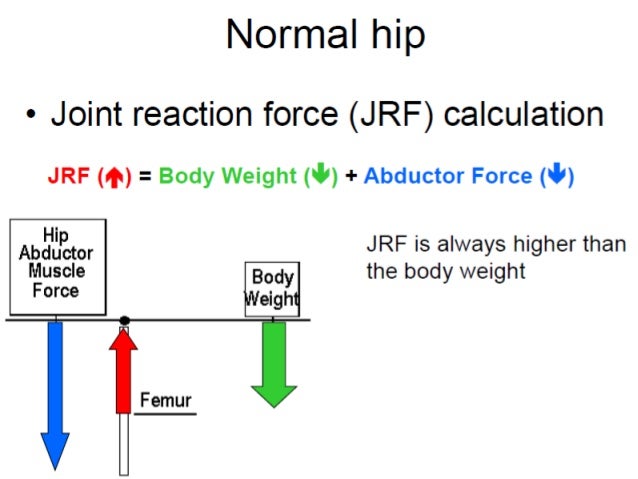 Normal hip

• Joint reaction force (JRF) calculation

JRF (↑) = Body Weight (↓) + Abductor Force (↓)

Hip Abductor Muscle Force

Body Weight

Femur

JRF is always higher than the body weight